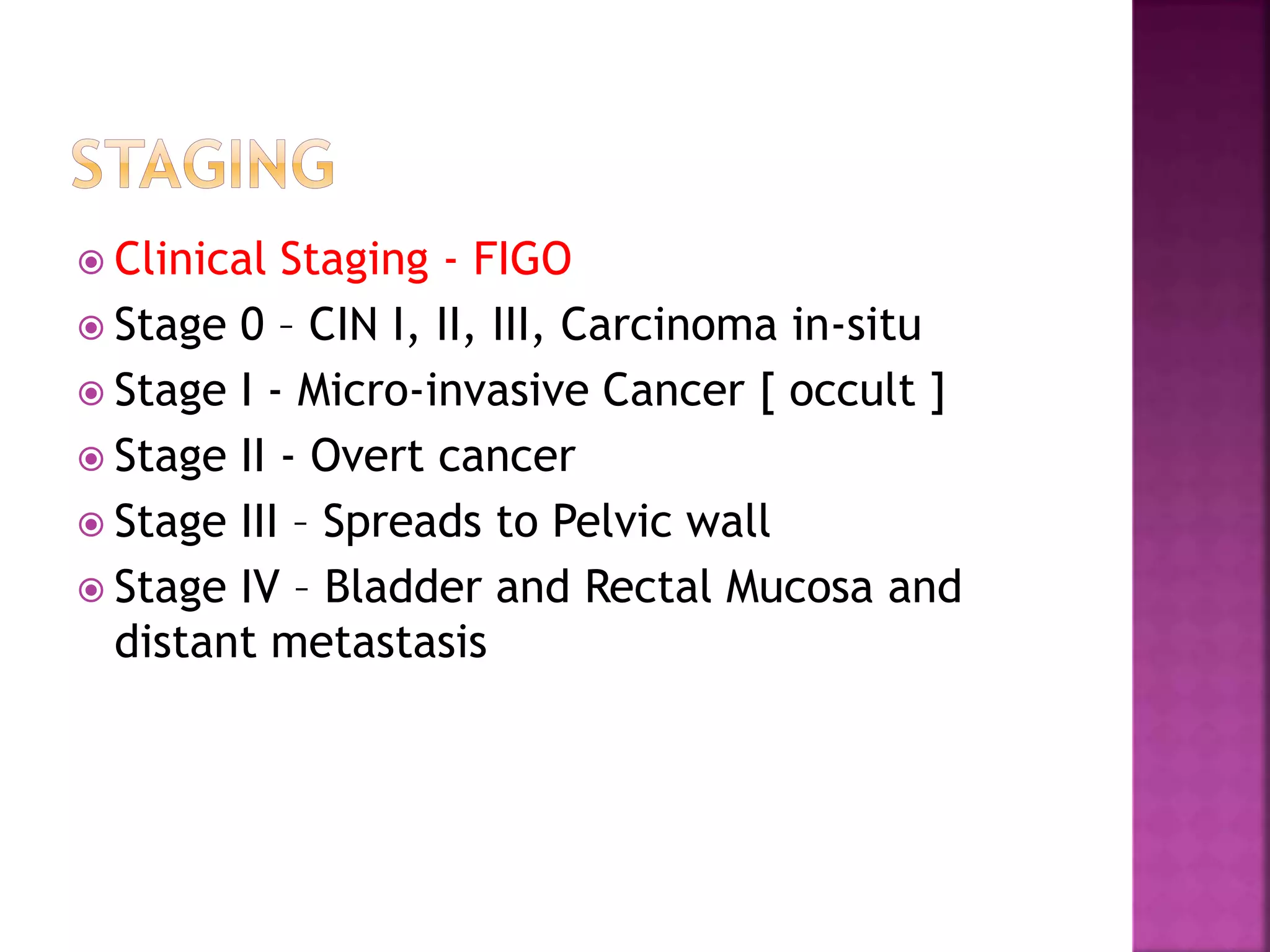 STAGING

Clinical Staging - FIGO

Stage 0 – CIN I, II, III, Carcinoma in-situ

Stage I - Micro-invasive Cancer [ occult ]

Stage II - Overt cancer

Stage III – Spreads to Pelvic wall

Stage IV – Bladder and Rectal Mucosa and distant metastasis